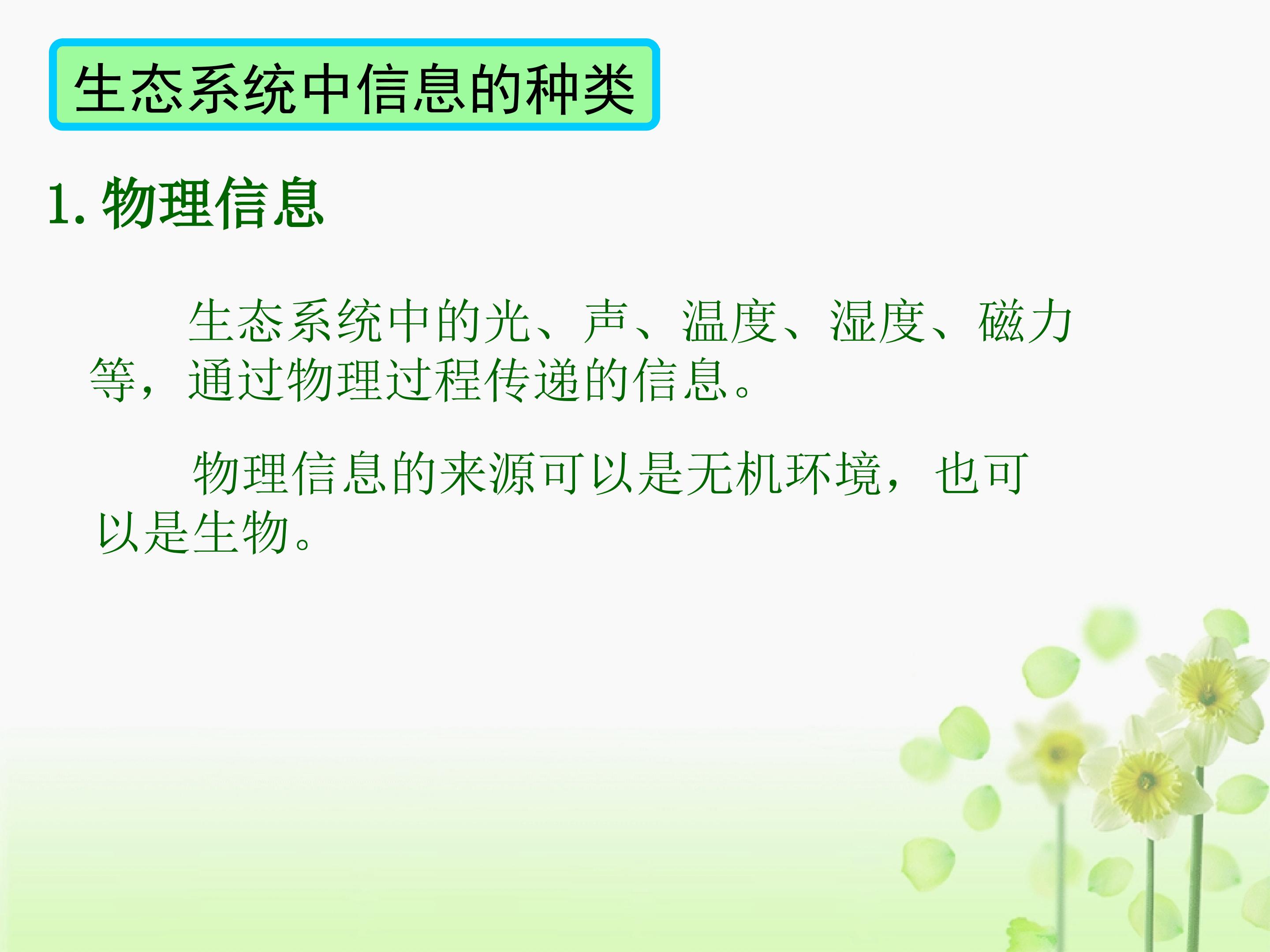 生态系统中信息的种类

1. 物理信息

生态系统中的光、声、温度、湿度、磁力等，通过物理过程传递的信息。

物理信息的来源可以是无机环境，也可以是生物。